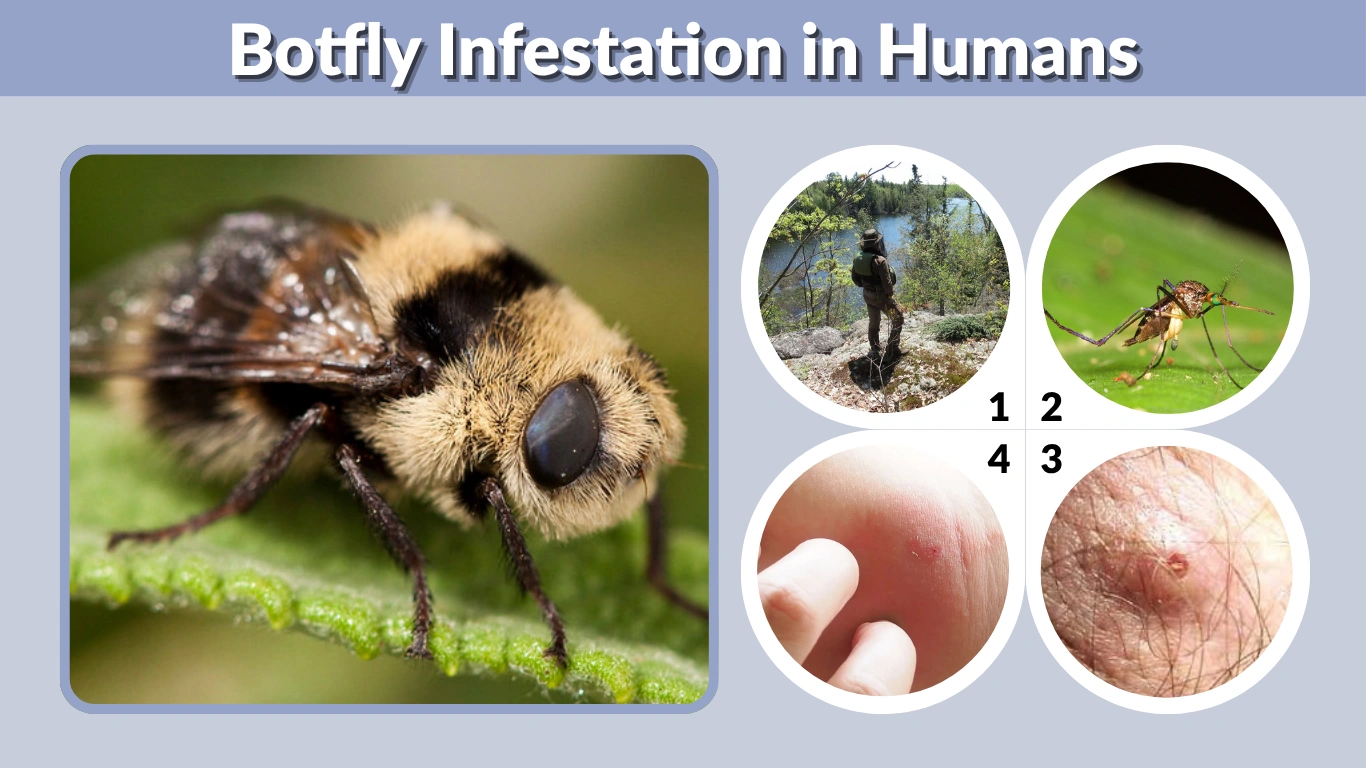 Botfly Infestation in Humans

1 2

4 3